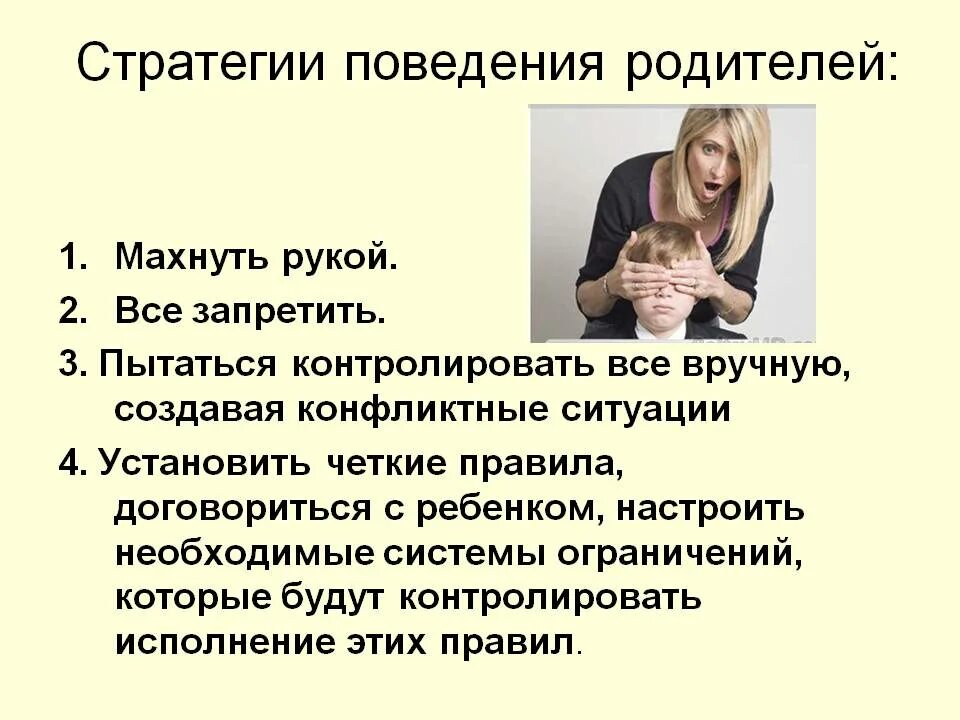 Стратегии поведения родителей:

1. Махнуть рукой.
2. Все запретить.
3. Пытаться контролировать все вручную, создавая конфликтные ситуации
4. Установить четкие правила, договориться с ребенком, настроить необходимые системы ограничений, которые будут контролировать исполнение этих правил.